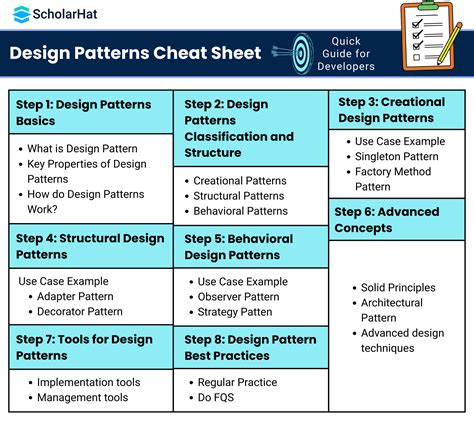 ScholarHat

Design Patterns Cheat Sheet

Quick Guide for Developers

Step 1: Design Patterns Basics

- What is Design Pattern
- Key Properties of Design Patterns
- How do Design Patterns Work?

Step 4: Structural Design Patterns

Use Case Example
- Adapter Pattern
- Decorator Pattern

Step 7: Tools for Design Patterns

- Implementation tools
- Management tools

Step 2: Design Patterns Classification and Structure

- Creational Patterns
- Structural Patterns
- Behavioral Patterns

Step 5: Behavioral Design Patterns

- Use Case Example
- Observer Pattern
- Strategy Patten

Step 8: Design Pattern Best Practices

- Regular Practice
- Do FQS

Step 3: Creational Design Patterns

- Use Case Example
- Singleton Pattern
- Factory Method Pattern

Step 6: Advanced Concepts

- Solid Principles
- Architectural Pattern
- Advanced design techniques